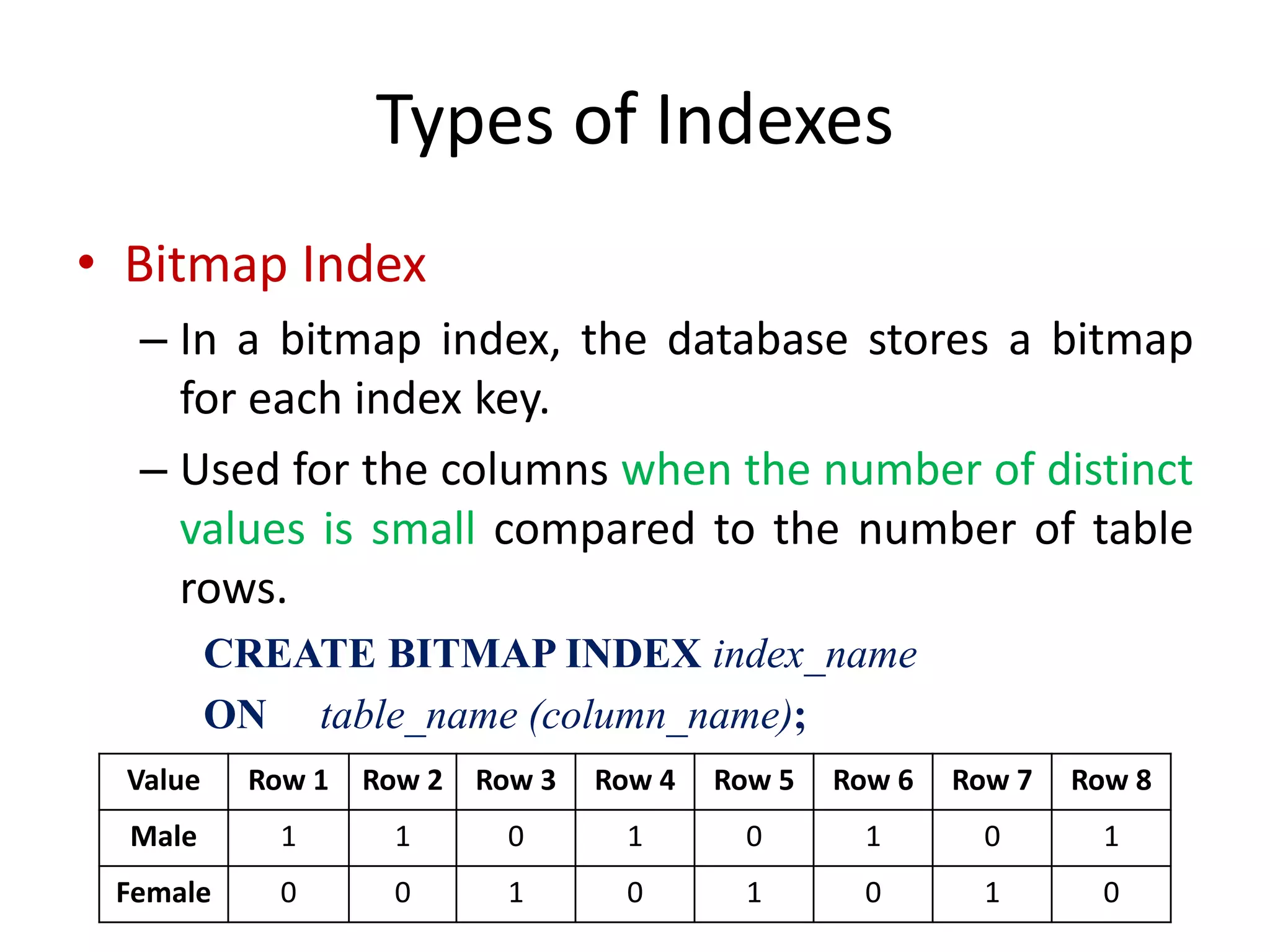 Types of Indexes

• Bitmap Index

– In a bitmap index, the database stores a bitmap for each index key.

– Used for the columns when the number of distinct values is small compared to the number of table rows.

CREATE BITMAP INDEX index_name
ON table_name (column_name);

| Value | Row 1 | Row 2 | Row 3 | Row 4 | Row 5 | Row 6 | Row 7 | Row 8 |
|---|---|---|---|---|---|---|---|---|
| Male | 1 | 1 | 0 | 1 | 0 | 1 | 0 | 1 |
| Female | 0 | 0 | 1 | 0 | 1 | 0 | 1 | 0 |